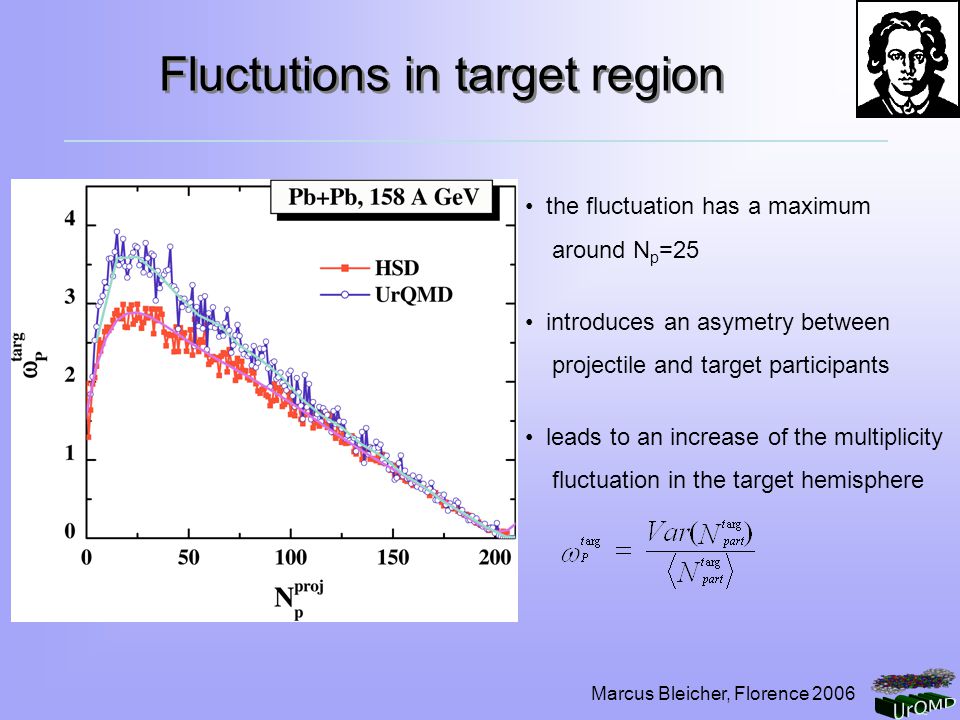 Fluctutions in target region

Pb+Pb, 158 A GeV

HSD
UrQMD

$\omega_P^{targ}$

4
3
2
1
0

0
50
100
150
200

$N_p^{proj}$

• the fluctuation has a maximum around $N_p$=25

• introduces an asymetry between projectile and target participants

• leads to an increase of the multiplicity fluctuation in the target hemisphere

$\omega_P^{targ} = \frac{Var(N_{part}^{targ})}{\langle N_{part}^{targ} \rangle}$

Marcus Bleicher, Florence 2006

UrQMD